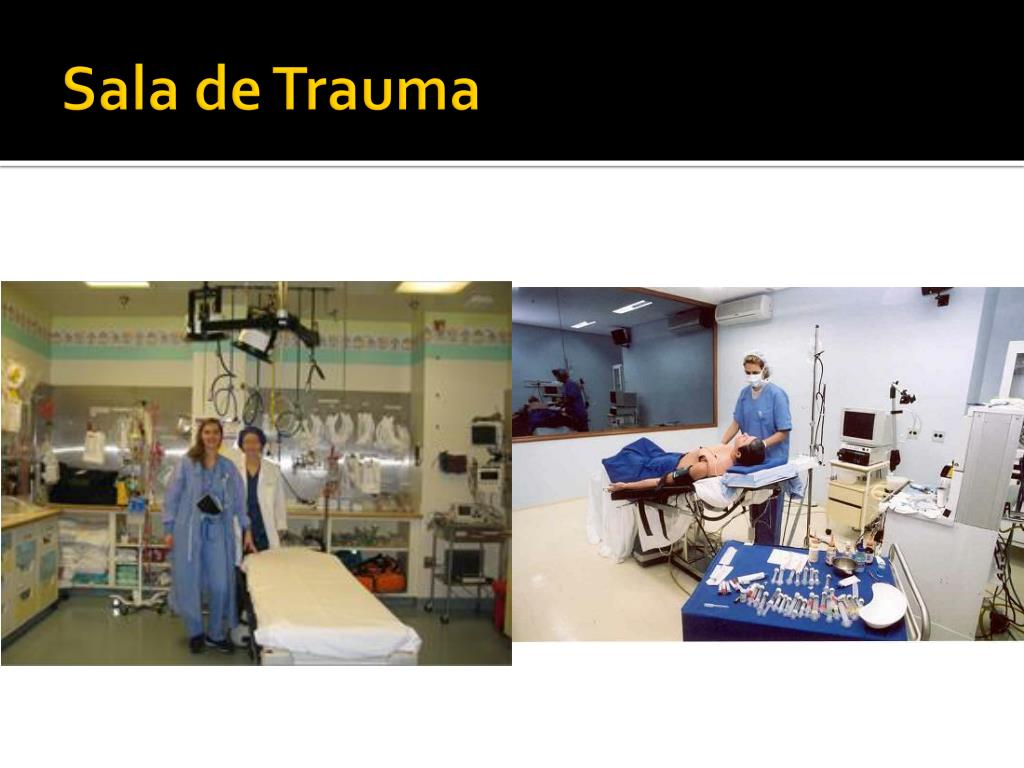 Sala de Trauma